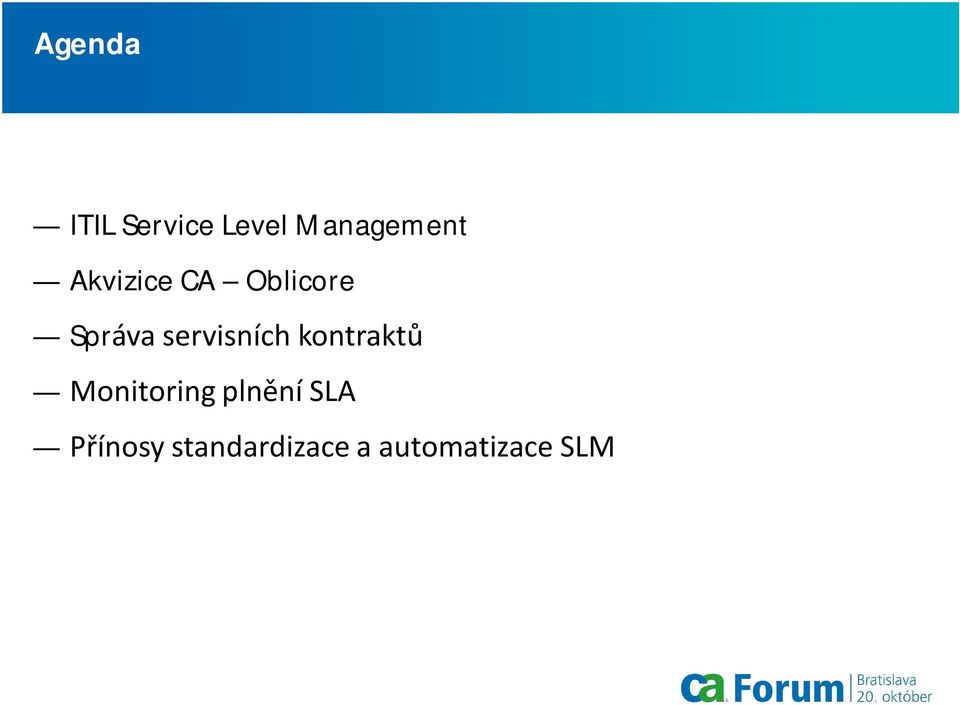 Agenda

— ITIL Service Level Management

— Akvizice CA – Oblicore

— Správa servisních kontraktů

— Monitoring plnění SLA

— Přínosy standardizace a automatizace SLM

ca Forum Bratislava 20. október